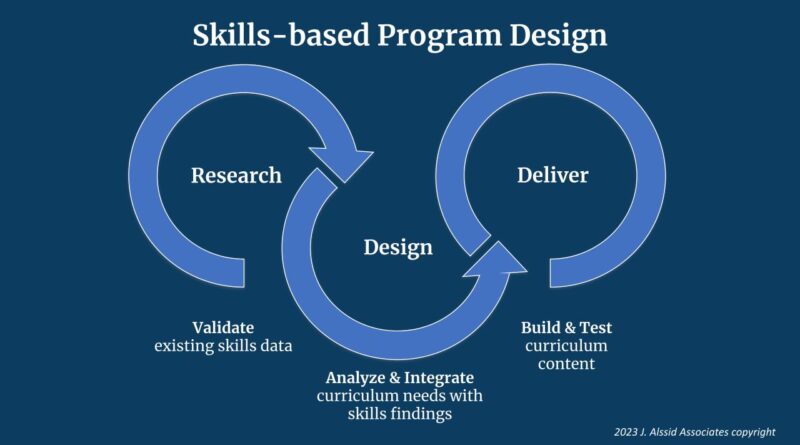 Skills-based Program Design

Research

Design

Deliver

Validate
existing skills data

Analyze & Integrate
curriculum needs with skills findings

Build & Test
curriculum content

2023 J. Alssid Associates copyright